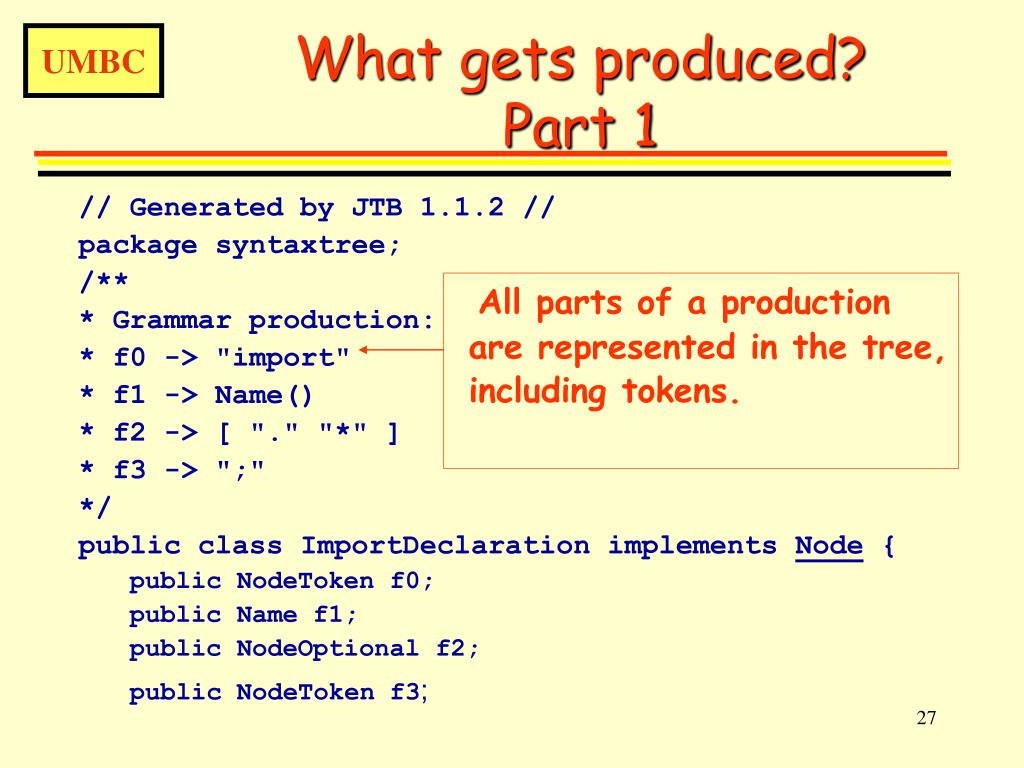 UMBC

What gets produced? Part 1

// Generated by JTB 1.1.2 //
package syntaxtree;
/**
* Grammar production:
* f0 -> "import"
* f1 -> Name()
* f2 -> [ "." "*" ]
* f3 -> ";"
*/
public class ImportDeclaration implements Node {
public NodeToken f0;
public Name f1;
public NodeOptional f2;
public NodeToken f3;

All parts of a production are represented in the tree, including tokens.

27